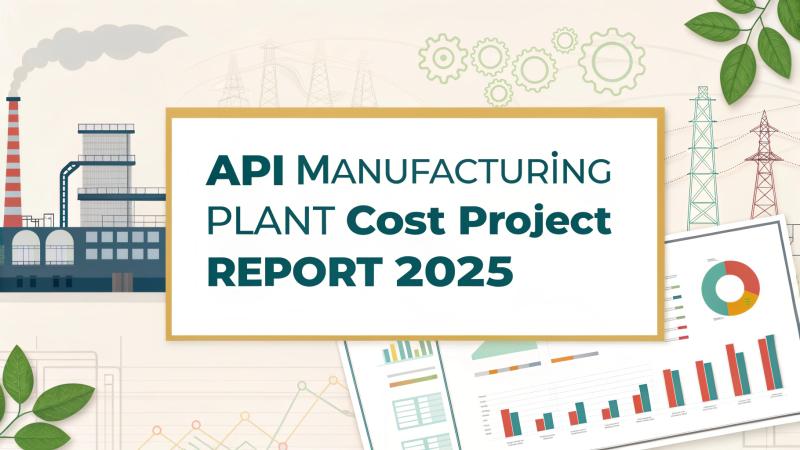 API MANUFACTURİNG PLANT Cost Project REPORT 2025